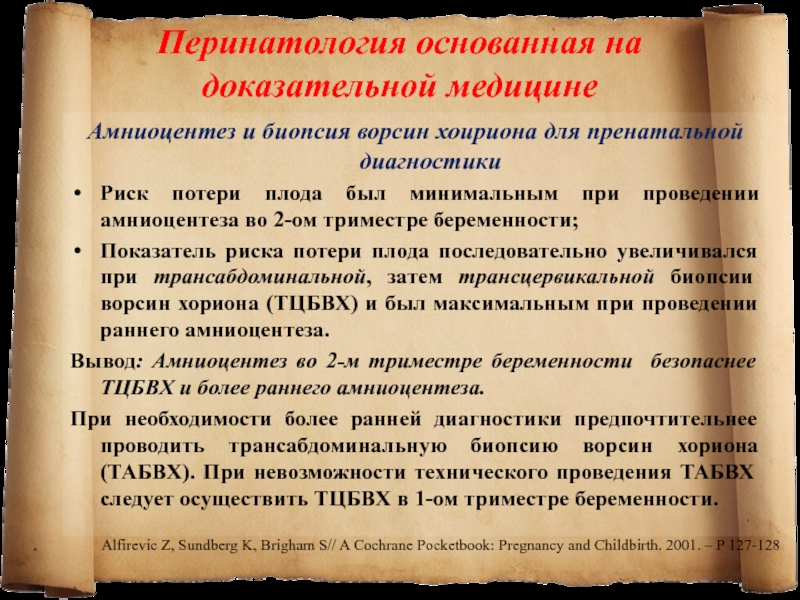 Перинатология основанная на доказательной медицине

Амниоцентез и биопсия ворсин хоириона для пренатальной диагностики

• Риск потери плода был минимальным при проведении амниоцентеза во 2-ом триместре беременности;

• Показатель риска потери плода последовательно увеличивался при трансабдоминальной, затем трансцервикальной биопсии ворсин хориона (ТЦБВХ) и был максимальным при проведении раннего амниоцентеза.

Вывод: Амниоцентез во 2-м триместре беременности безопаснее ТЦБВХ и более раннего амниоцентеза.

При необходимости более ранней диагностики предпочтительнее проводить трансабдоминальную биопсию ворсин хориона (ТАБВХ). При невозможности технического проведения ТАБВХ следует осуществить ТЦБВХ в 1-ом триместре беременности.

Alfirevic Z, Sundberg K, Brigham S// A Cochrane Pocketbook: Pregnancy and Childbirth. 2001. – P 127-128